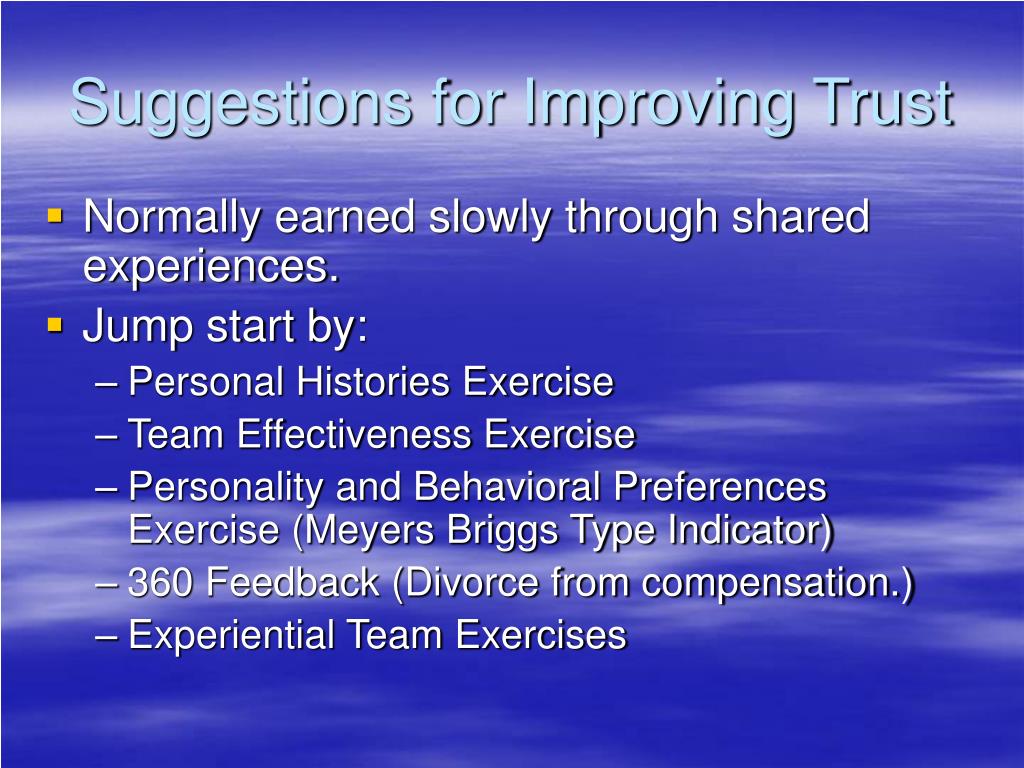 Suggestions for Improving Trust

▪ Normally earned slowly through shared experiences.
▪ Jump start by:
– Personal Histories Exercise
– Team Effectiveness Exercise
– Personality and Behavioral Preferences Exercise (Meyers Briggs Type Indicator)
– 360 Feedback (Divorce from compensation.)
– Experiential Team Exercises